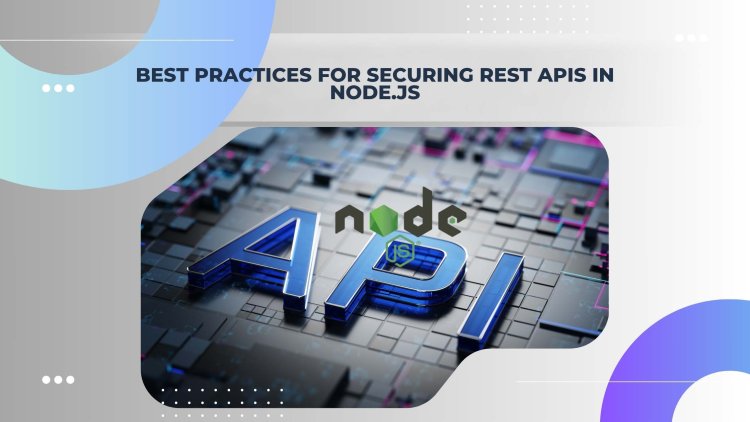 BEST PRACTICES FOR SECURING REST APIS IN NODE.JS

node JS

API